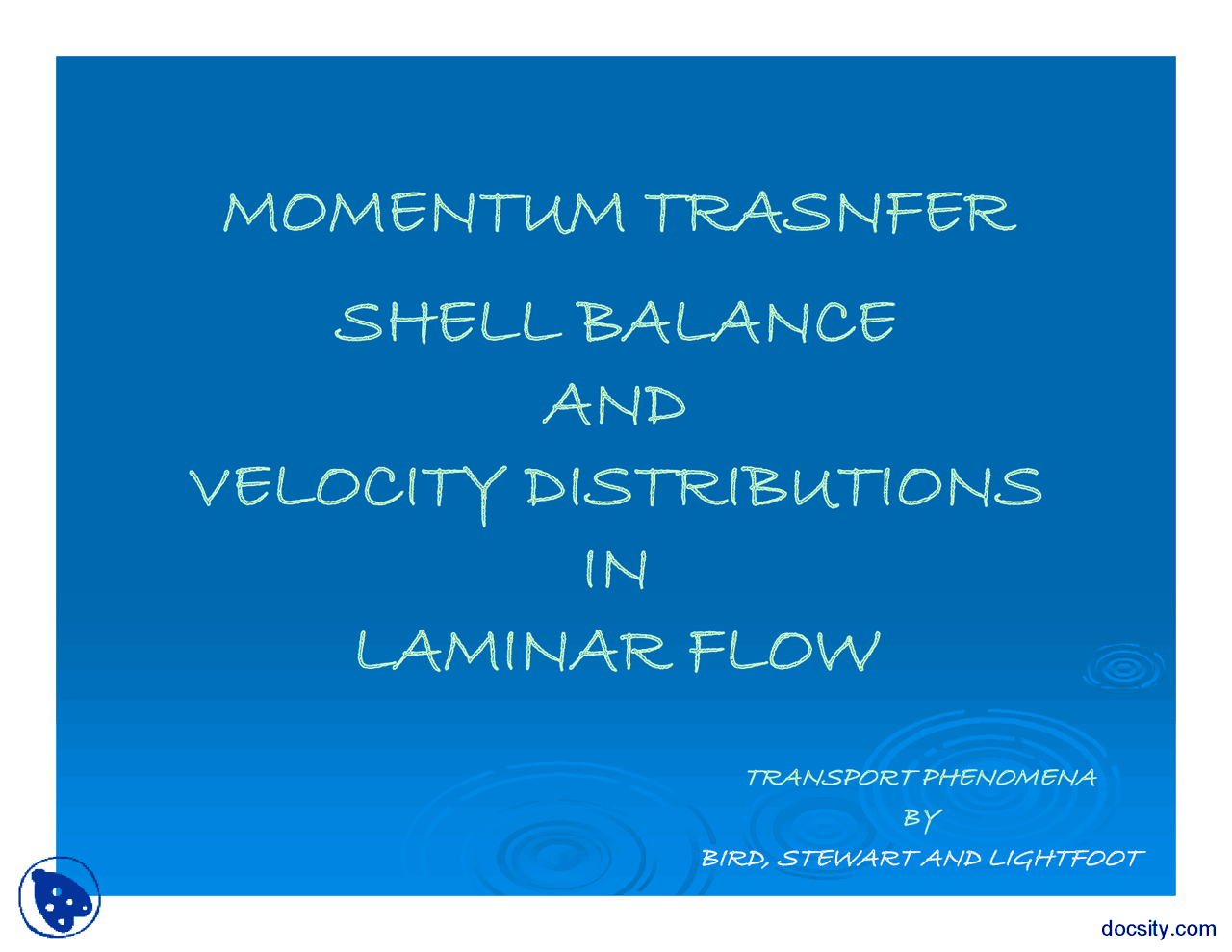 MOMENTUM TRASNFER

SHELL BALANCE

AND

VELOCITY DISTRIBUTIONS

IN

LAMINAR FLOW

TRANSPORT PHENOMENA
BY
BIRD, STEWART AND LIGHTFOOT

docsity.com